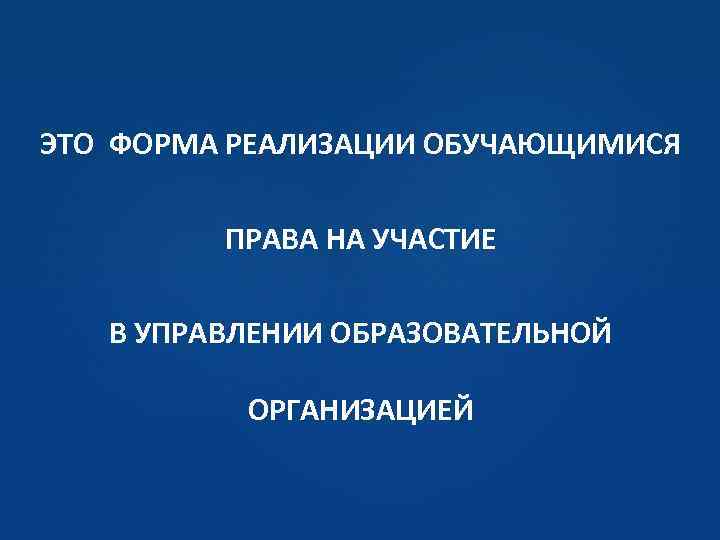 ЭТО ФОРМА РЕАЛИЗАЦИИ ОБУЧАЮЩИМИСЯ

ПРАВА НА УЧАСТИЕ

В УПРАВЛЕНИИ ОБРАЗОВАТЕЛЬНОЙ

ОРГАНИЗАЦИЕЙ